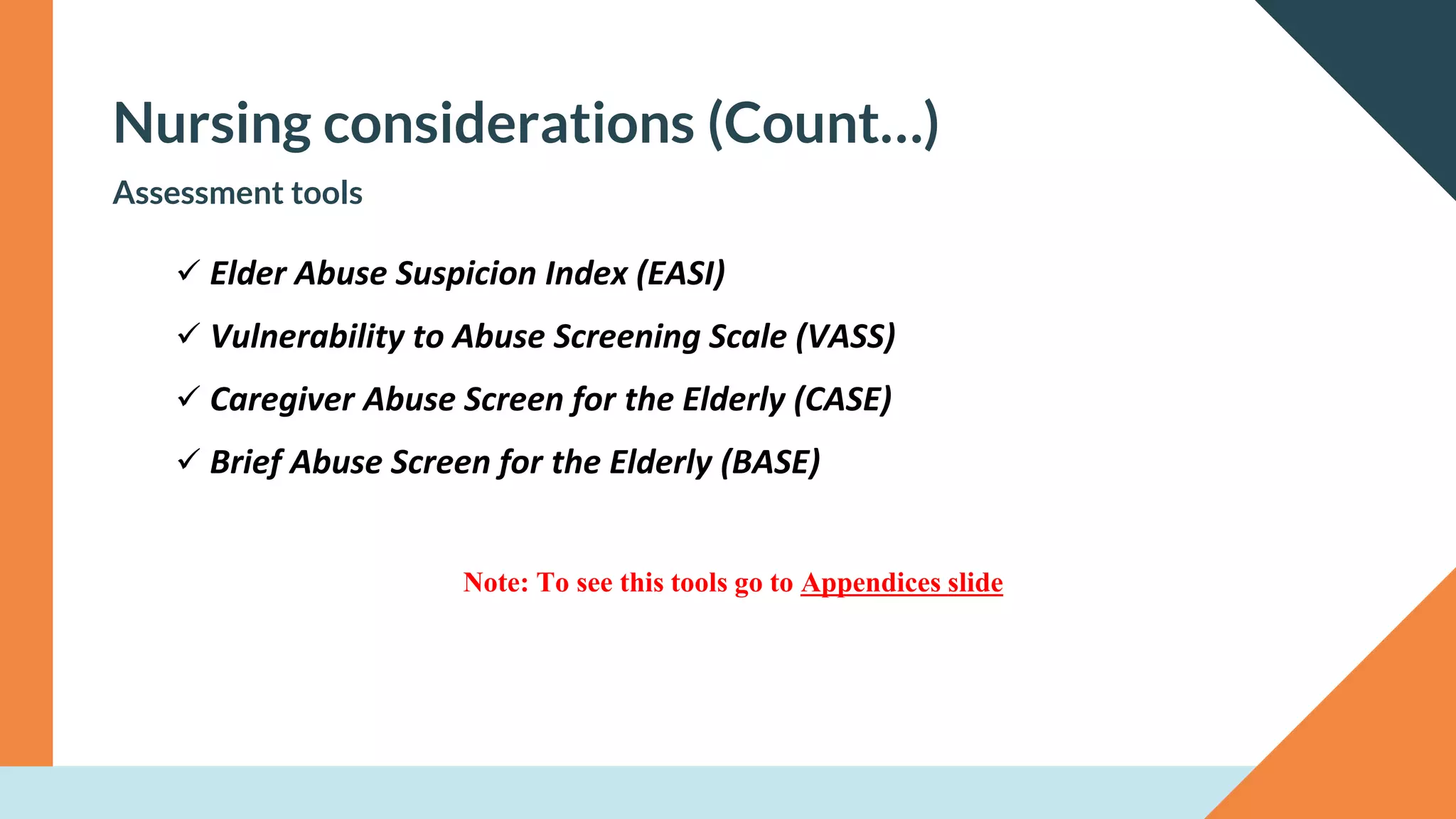 Nursing considerations (Count…)

Assessment tools

✓ Elder Abuse Suspicion Index (EASI)

✓ Vulnerability to Abuse Screening Scale (VASS)

✓ Caregiver Abuse Screen for the Elderly (CASE)

✓ Brief Abuse Screen for the Elderly (BASE)

Note: To see this tools go to Appendices slide